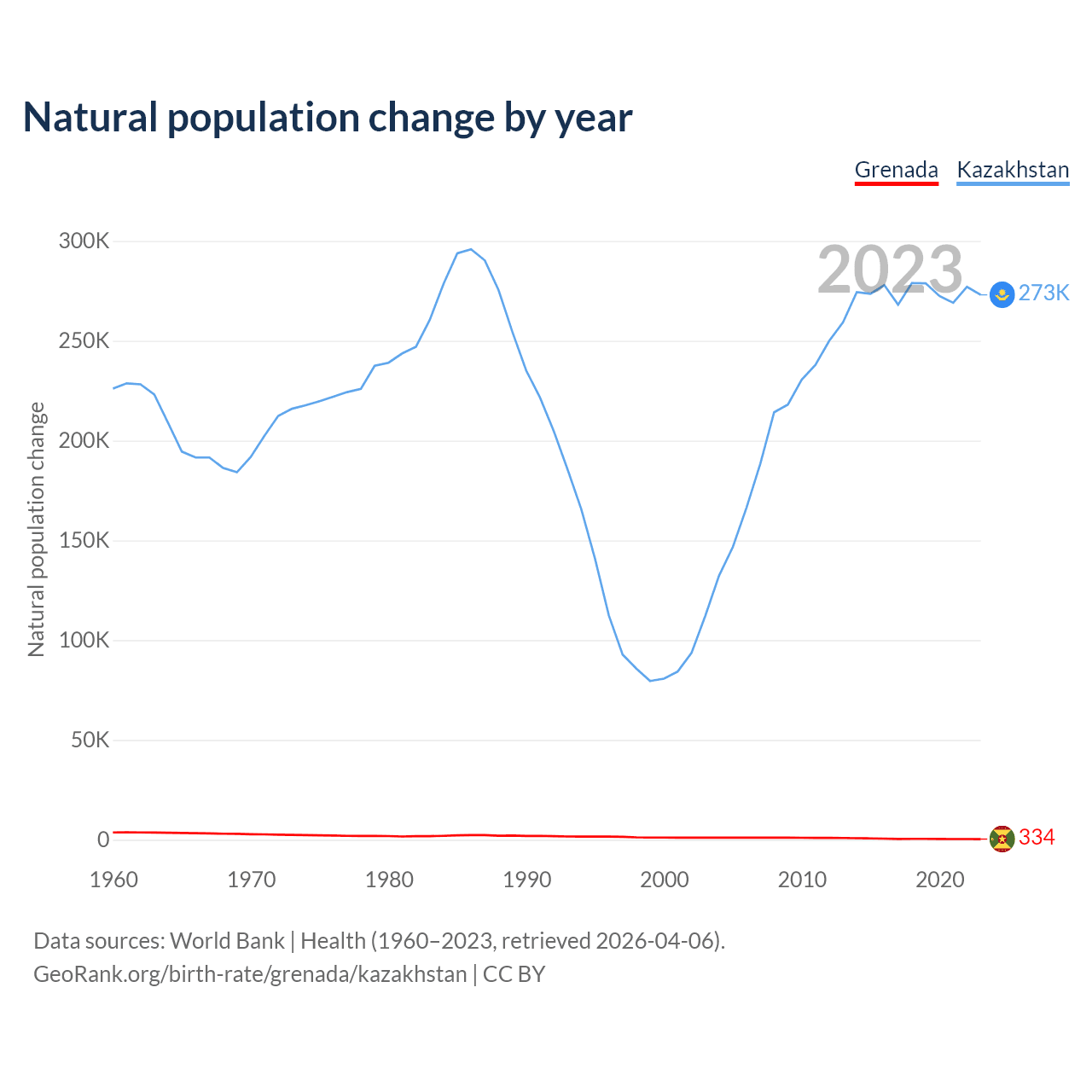 Natural population change by year

Grenada Kazakhstan

2023

Natural population change

300K
250K
200K
150K
100K
50K
0

273K

334

1960 1970 1980 1990 2000 2010 2020

Data sources: World Bank | Health (1960–2023, retrieved 2026-04-06).
GeoRank.org/birth-rate/grenada/kazakhstan | CC BY